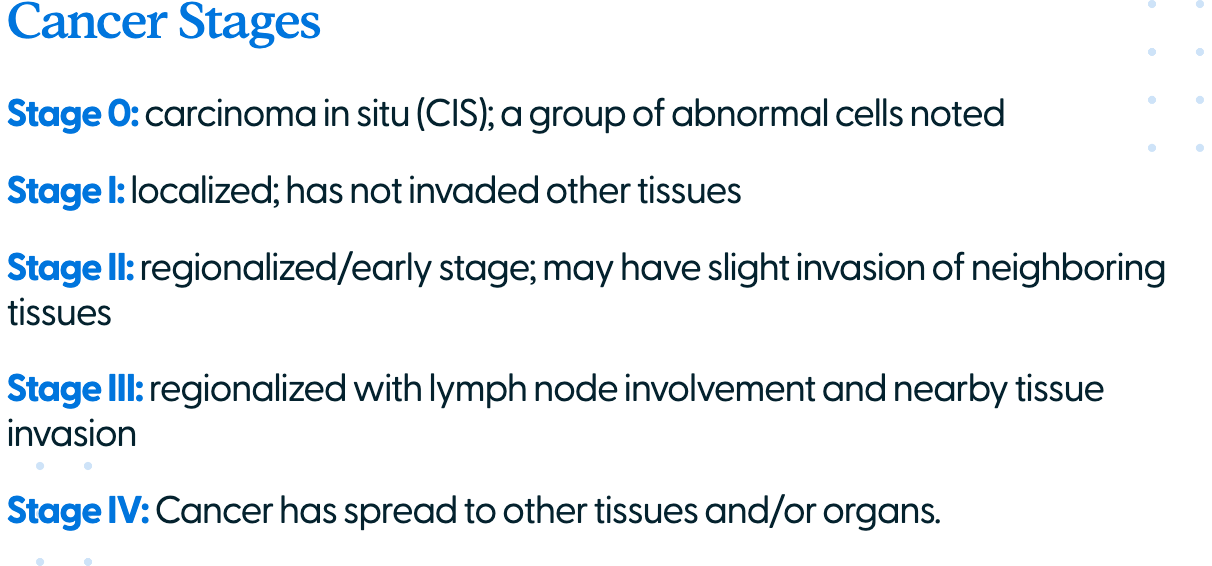 Cancer Stages

Stage 0: carcinoma in situ (CIS); a group of abnormal cells noted

Stage I: localized; has not invaded other tissues

Stage II: regionalized/early stage; may have slight invasion of neighboring tissues

Stage III: regionalized with lymph node involvement and nearby tissue invasion

Stage IV: Cancer has spread to other tissues and/or organs.